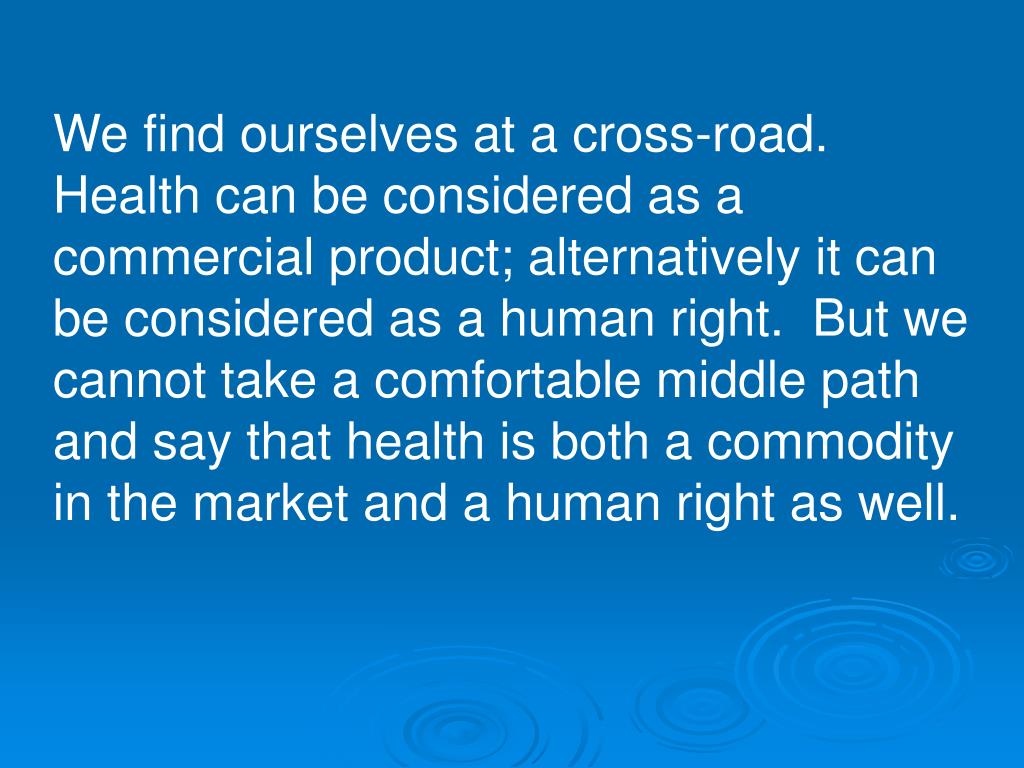 We find ourselves at a cross-road. Health can be considered as a commercial product; alternatively it can be considered as a human right.  But we cannot take a comfortable middle path and say that health is both a commodity in the market and a human right as well.